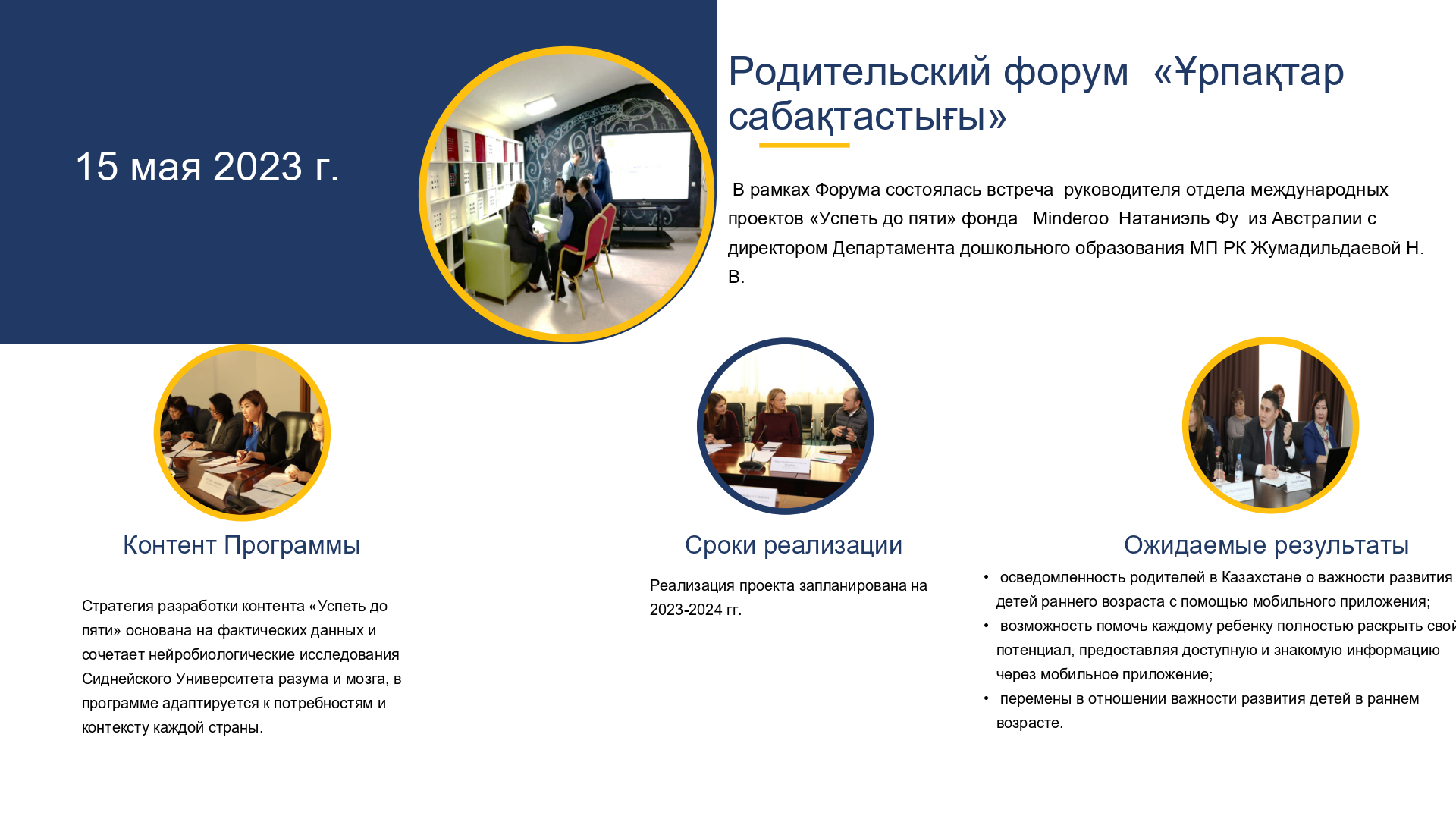 15 мая 2023 г.

Родительский форум «Ұрпақтар сабақтастығы»

В рамках Форума состоялась встреча руководителя отдела международных проектов «Успеть до пяти» фонда Minderoo Натаниэль Фу из Австралии с директором Департамента дошкольного образования МП РК Жумадильдаевой Н. В.

Контент Программы

Стратегия разработки контента «Успеть до пяти» основана на фактических данных и сочетает нейробиологические исследования Сиднейского Университета разума и мозга, в программе адаптируется к потребностям и контексту каждой страны.

Сроки реализации

Реализация проекта запланирована на 2023-2024 гг.

Ожидаемые результаты

• осведомленность родителей в Казахстане о важности развития детей раннего возраста с помощью мобильного приложения;
• возможность помочь каждому ребенку полностью раскрыть свой потенциал, предоставляя доступную и знакомую информацию через мобильное приложение;
• перемены в отношении важности развития детей в раннем возрасте.